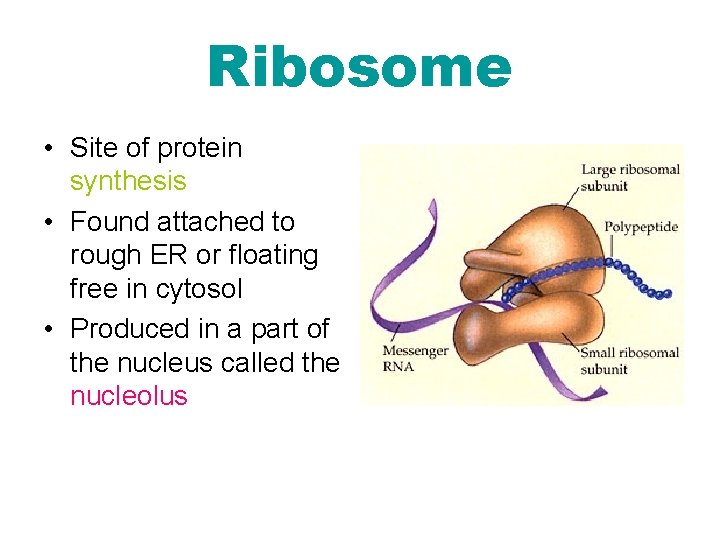 Ribosome

• Site of protein synthesis
• Found attached to rough ER or floating free in cytosol
• Produced in a part of the nucleus called the nucleolus

Large ribosomal subunit
Polypeptide
Messenger RNA
Small ribosomal subunit